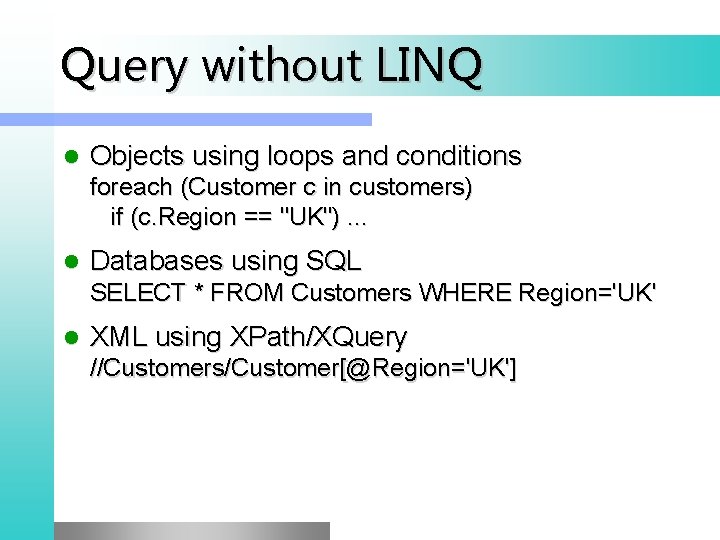 Query without LINQ

- Objects using loops and conditions
foreach (Customer c in customers)
if (c.Region == "UK") ...

- Databases using SQL
SELECT * FROM Customers WHERE Region='UK'

- XML using XPath/XQuery
//Customers/Customer[@Region='UK']